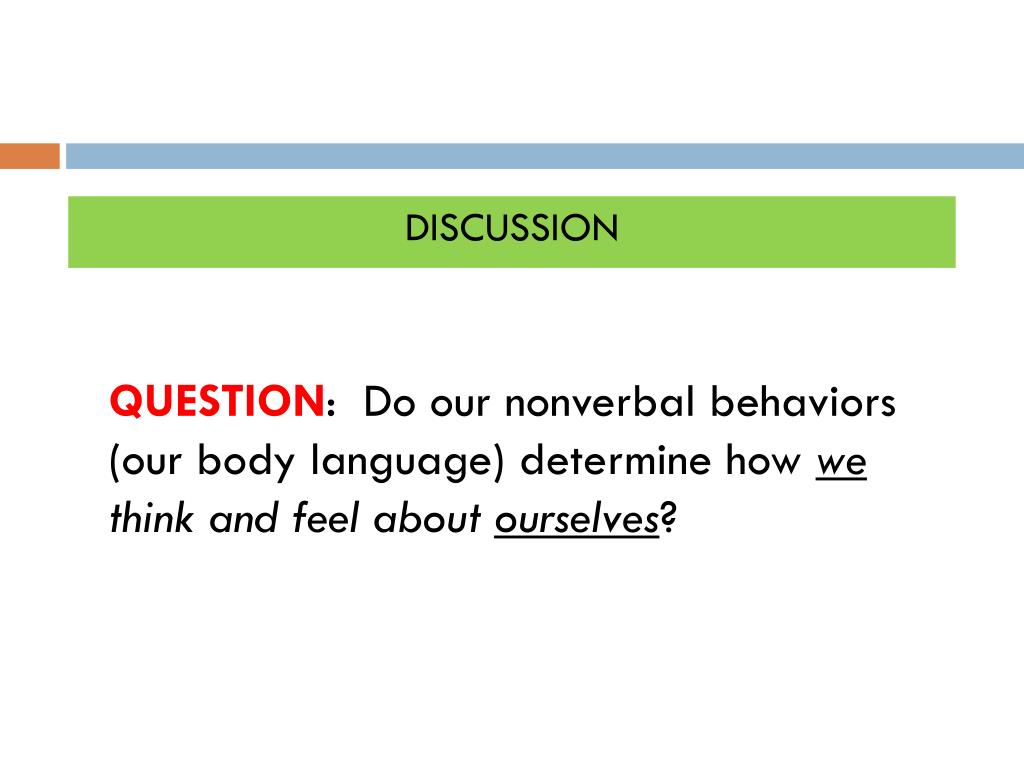 DISCUSSION

QUESTION: Do our nonverbal behaviors (our body language) determine how we think and feel about ourselves?